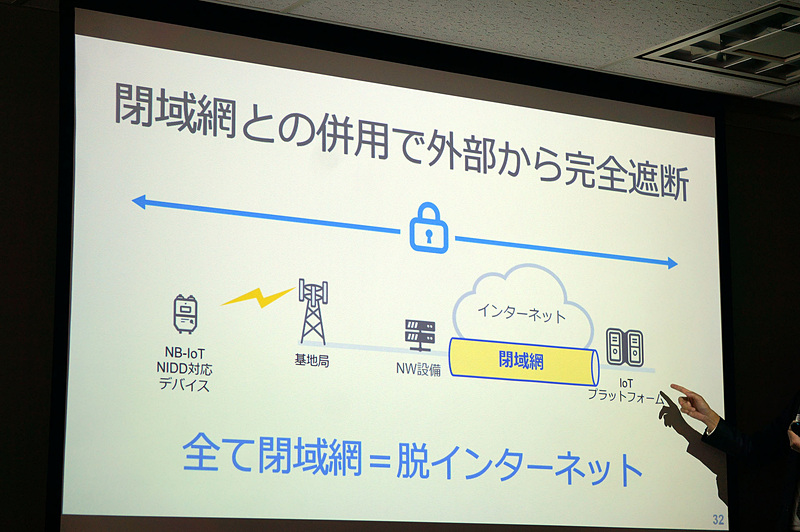 閉域網との併用で外部から完全遮断

NB-IoT
NIDD対応
デバイス

基地局

NW設備

インターネット

閉域網

IoT
プラットフォーム

全て閉域網＝脱インターネット

32